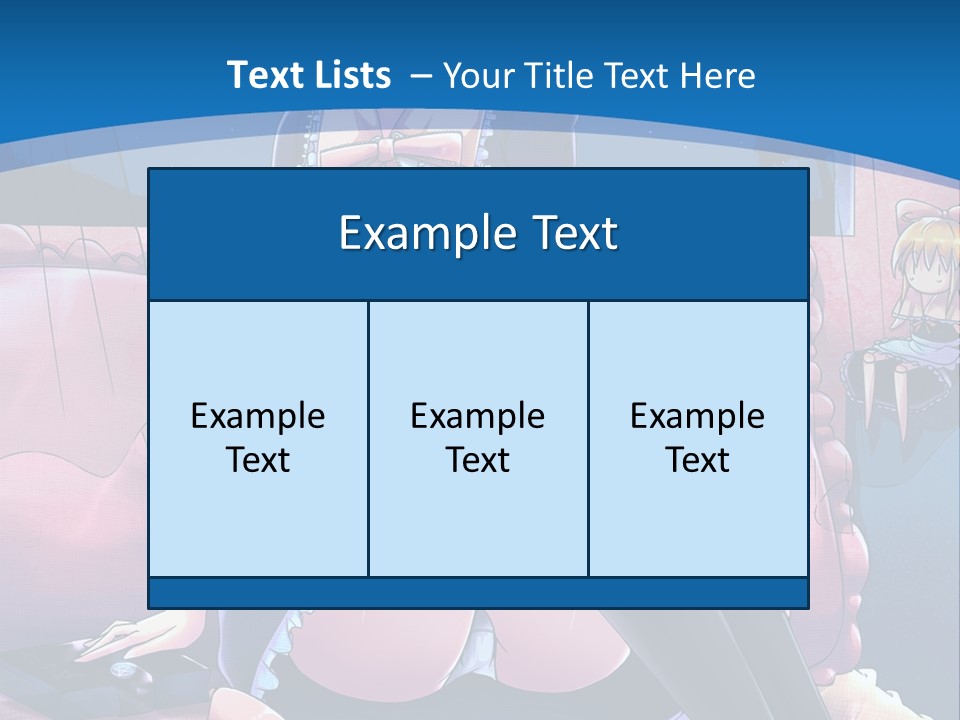 Text Lists – Your Title Text Here

Example Text

Example Text

Example Text

Example Text